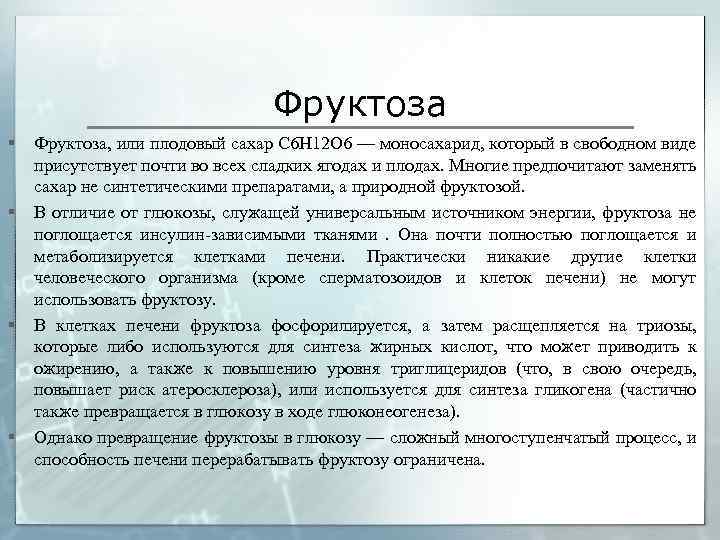 Фруктоза

Фруктоза, или плодовый сахар C6H12O6 — моносахарид, который в свободном виде присутствует почти во всех сладких ягодах и плодах. Многие предпочитают заменять сахар не синтетическими препаратами, а природной фруктозой.

В отличие от глюкозы, служащей универсальным источником энергии, фруктоза не поглощается инсулин-зависимыми тканями . Она почти полностью поглощается и метаболизируется клетками печени. Практически никакие другие клетки человеческого организма (кроме сперматозоидов и клеток печени) не могут использовать фруктозу.

В клетках печени фруктоза фосфорилируется, а затем расщепляется на триозы, которые либо используются для синтеза жирных кислот, что может приводить к ожирению, а также к повышению уровня триглицеридов (что, в свою очередь, повышает риск атеросклероза), или используется для синтеза гликогена (частично также превращается в глюкозу в ходе глюконеогенеза).

Однако превращение фруктозы в глюкозу — сложный многоступенчатый процесс, и способность печени перерабатывать фруктозу ограничена.